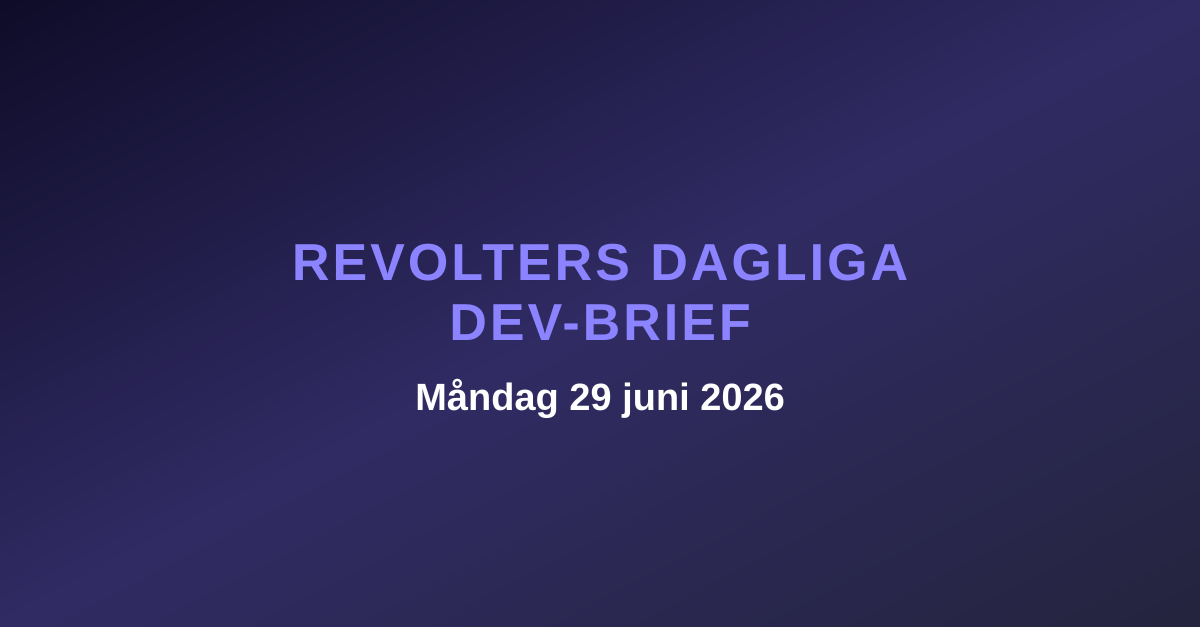 REVOLTERS DAGLIGA DEV-BRIEF

Måndag 29 juni 2026